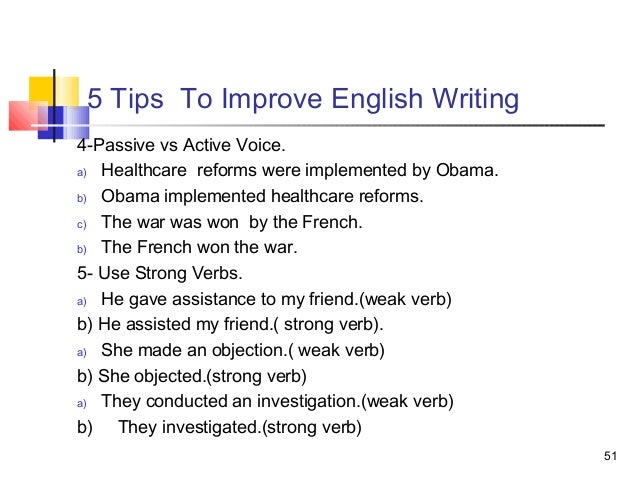 5 Tips  To Improve English Writing

4-Passive vs Active Voice.

a) Healthcare  reforms were implemented by Obama.
b) Obama implemented healthcare reforms.
c) The war was won  by the French.
b) The French won the war.

5- Use Strong Verbs.

a) He gave assistance to my friend.(weak verb)
b) He assisted my friend.( strong verb).
a) She made an objection.( weak verb)
b) She objected.(strong verb)
a) They conducted an investigation.(weak verb)
b)    They investigated.(strong verb)

51